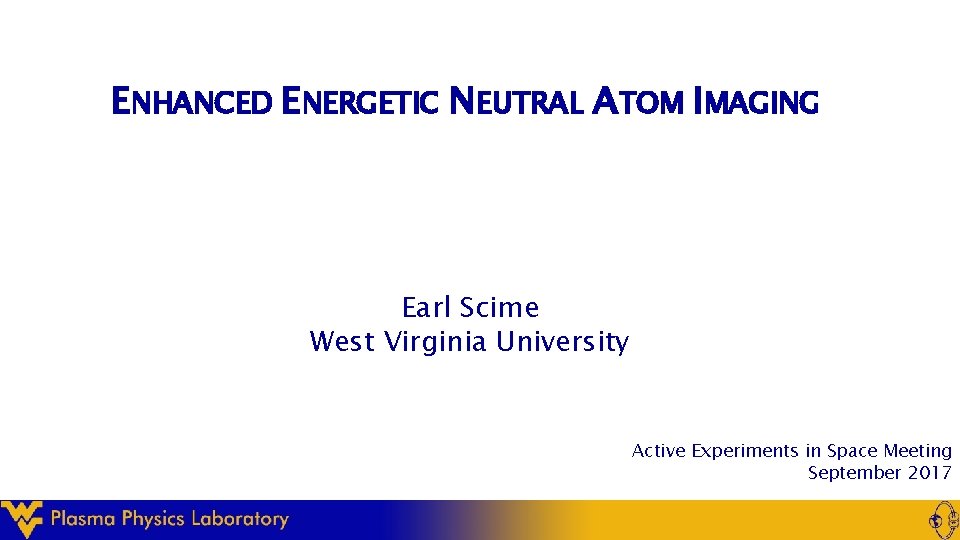 ENHANCED ENERGETIC NEUTRAL ATOM IMAGING

Earl Scime
West Virginia University

Active Experiments in Space Meeting
September 2017

Plasma Physics Laboratory